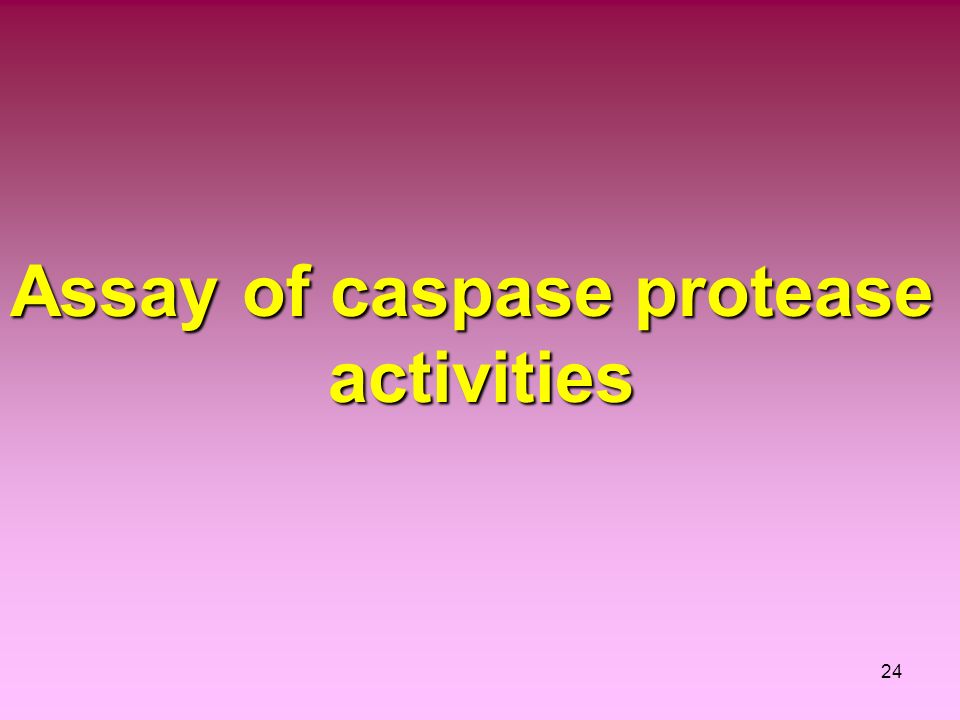 Assay of caspase protease activities

24